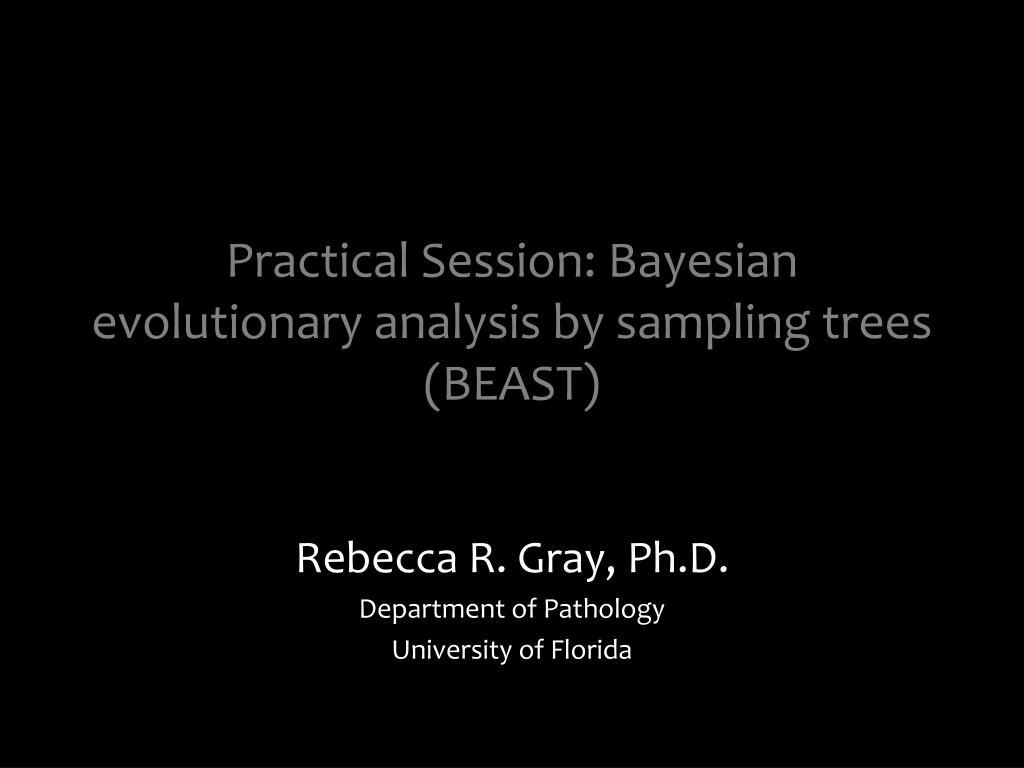 Practical Session: Bayesian evolutionary analysis by sampling trees (BEAST)

Rebecca R. Gray, Ph.D.
Department of Pathology
University of Florida